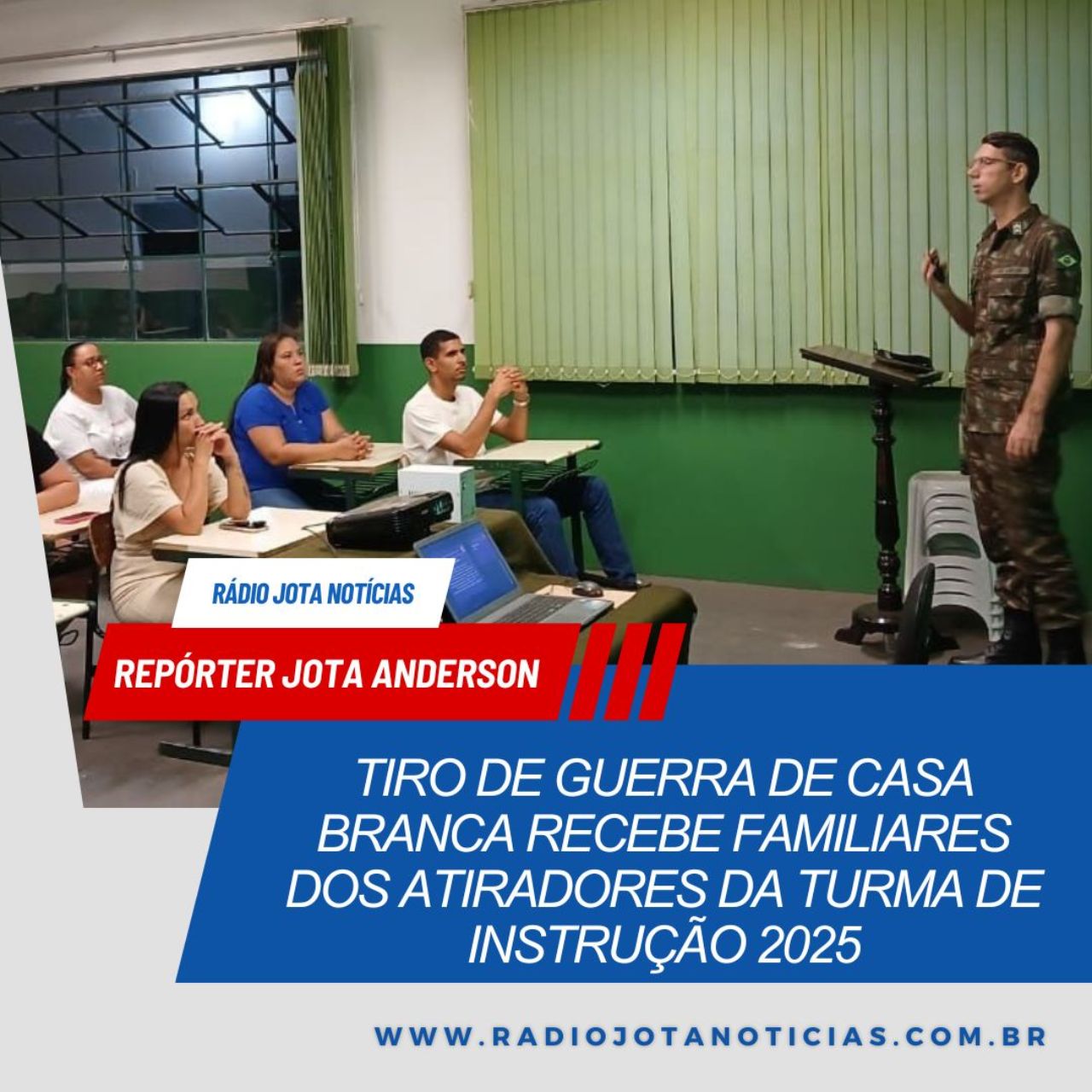 RÁDIO JOTA NOTÍCIAS

REPÓRTER JOTA ANDERSON

TIRO DE GUERRA DE CASA BRANCA RECEBE FAMILIARES DOS ATIRADORES DA TURMA DE INSTRUÇÃO 2025

WWW.RADIOJOTANOTICIAS.COM.BR